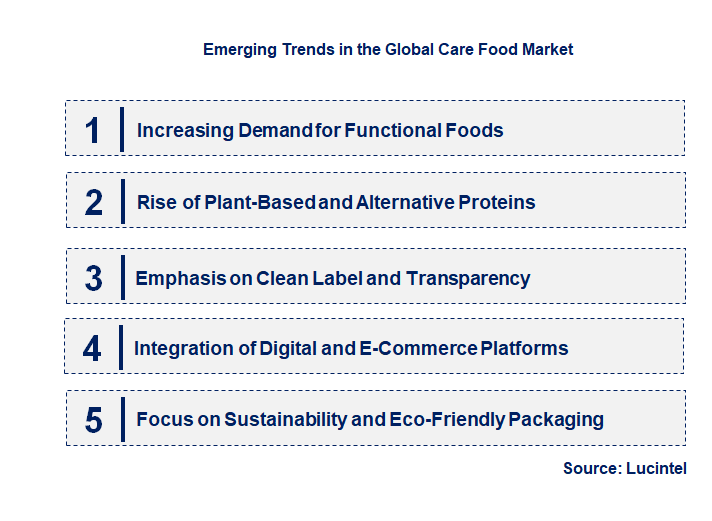 Emerging Trends in the Global Care Food Market

1 Increasing Demand for Functional Foods

2 Rise of Plant-Based and Alternative Proteins

3 Emphasis on Clean Label and Transparency

4 Integration of Digital and E-Commerce Platforms

5 Focus on Sustainability and Eco-Friendly Packaging

Source: Lucintel